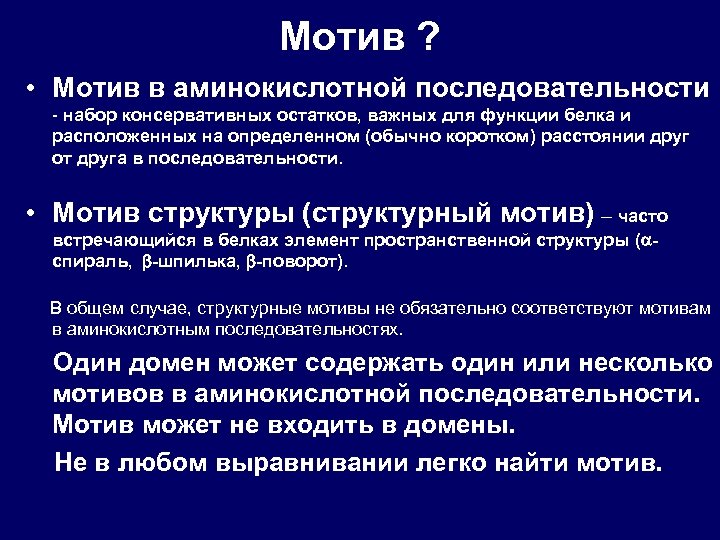 Мотив ?

• Мотив в аминокислотной последовательности - набор консервативных остатков, важных для функции белка и расположенных на определенном (обычно коротком) расстоянии друг от друга в последовательности.

• Мотив структуры (структурный мотив) – часто встречающийся в белках элемент пространственной структуры (α-спираль, β-шпилька, β-поворот).

В общем случае, структурные мотивы не обязательно соответствуют мотивам в аминокислотным последовательностях.

Один домен может содержать один или несколько мотивов в аминокислотной последовательности. Мотив может не входить в домены.

Не в любом выравнивании легко найти мотив.